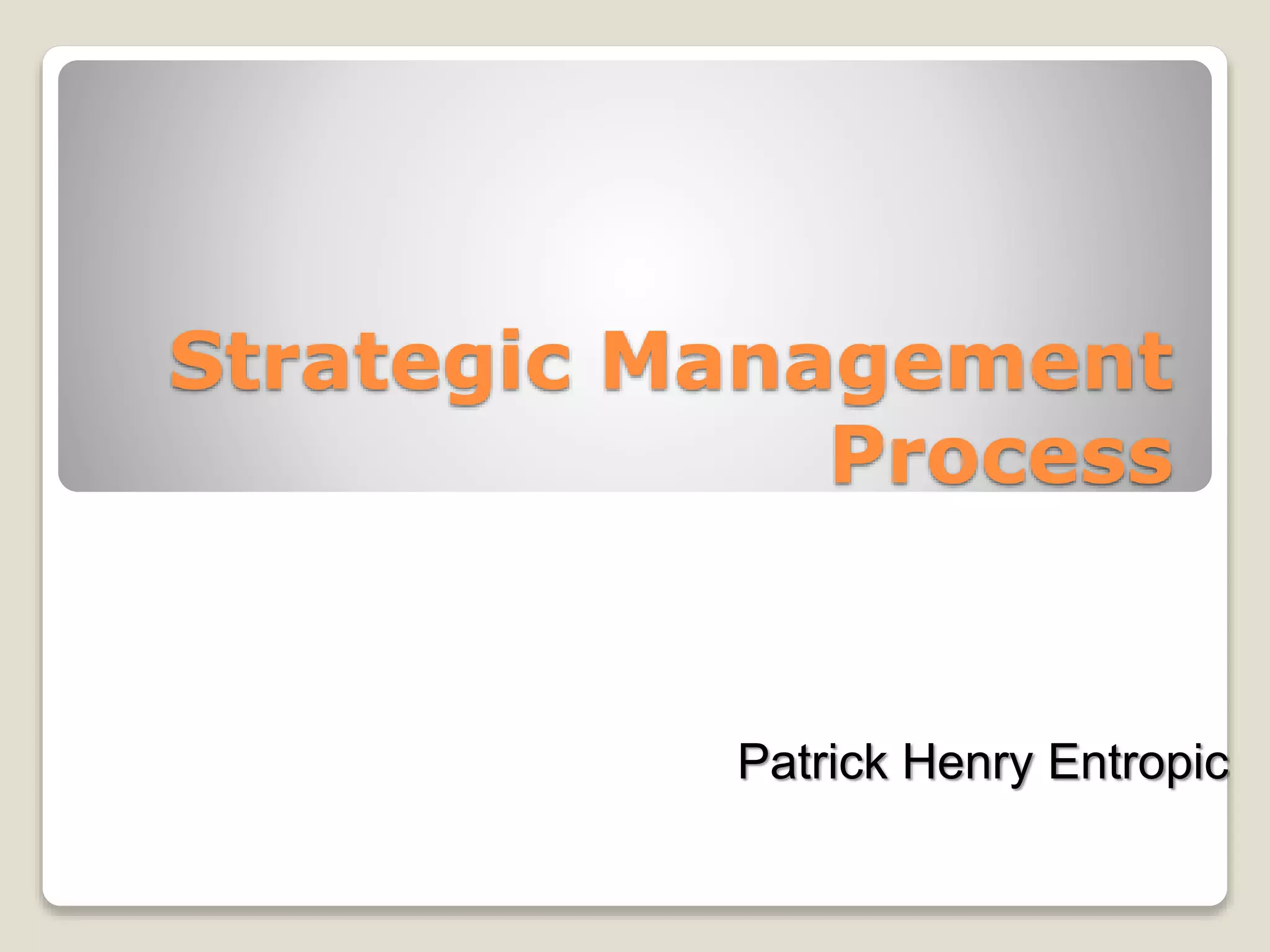 Strategic Management Process

Patrick Henry Entropic